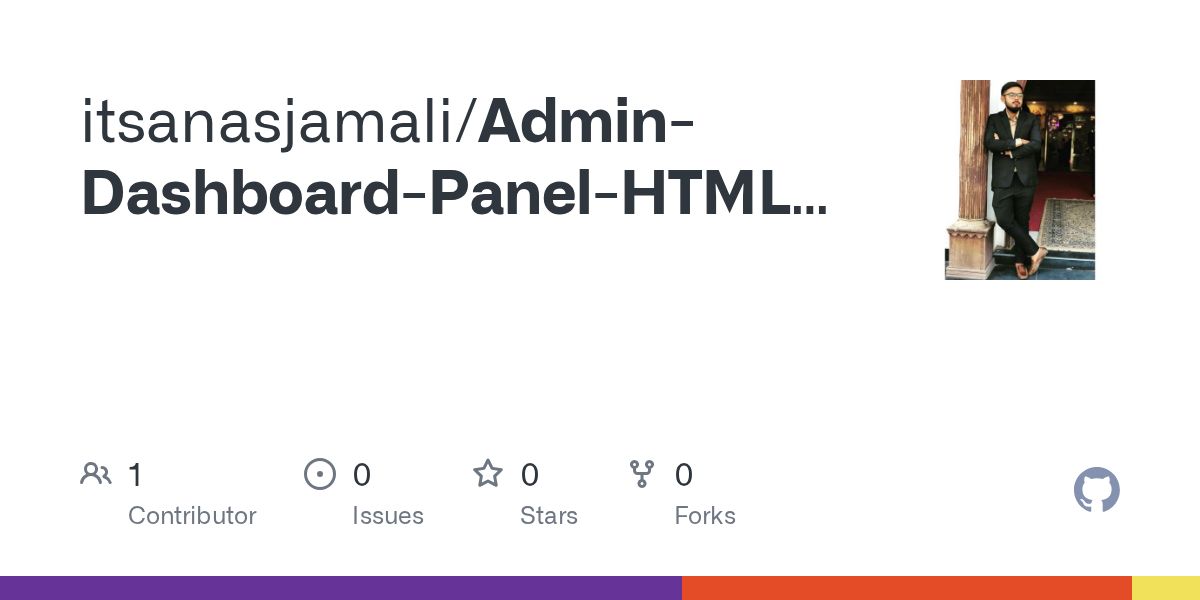 itsanasjamali/Admin-Dashboard-Panel-HTML...

1
Contributor

0
Issues

0
Stars

0
Forks